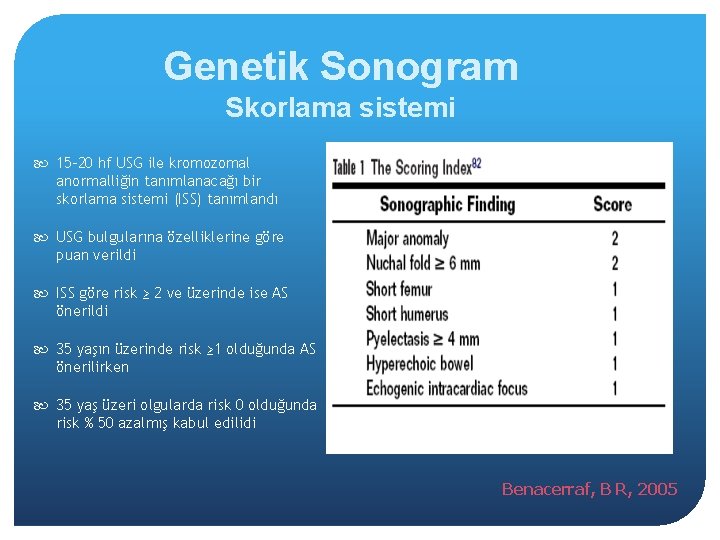 Genetik Sonogram
Skorlama sistemi

15-20 hf USG ile kromozomal anormalliğin tanımlanacağı bir skorlama sistemi (ISS) tanımlandı

USG bulgularına özelliklerine göre puan verildi

ISS göre risk $\geq$ 2 ve üzerinde ise AS önerildi

35 yaşın üzerinde risk $\geq$1 olduğunda AS önerilirken

35 yaş üzeri olgularda risk 0 olduğunda risk % 50 azalmış kabul edilidi

Table 1 The Scoring Index$^{82}$

| Sonographic Finding | Score |
|---|---|
| Major anomaly | 2 |
| Nuchal fold $\geq$ 6 mm | 2 |
| Short femur | 1 |
| Short humerus | 1 |
| Pyelectasis $\geq$ 4 mm | 1 |
| Hyperechoic bowel | 1 |
| Echogenic intracardiac focus | 1 |

Benacerraf, B R, 2005